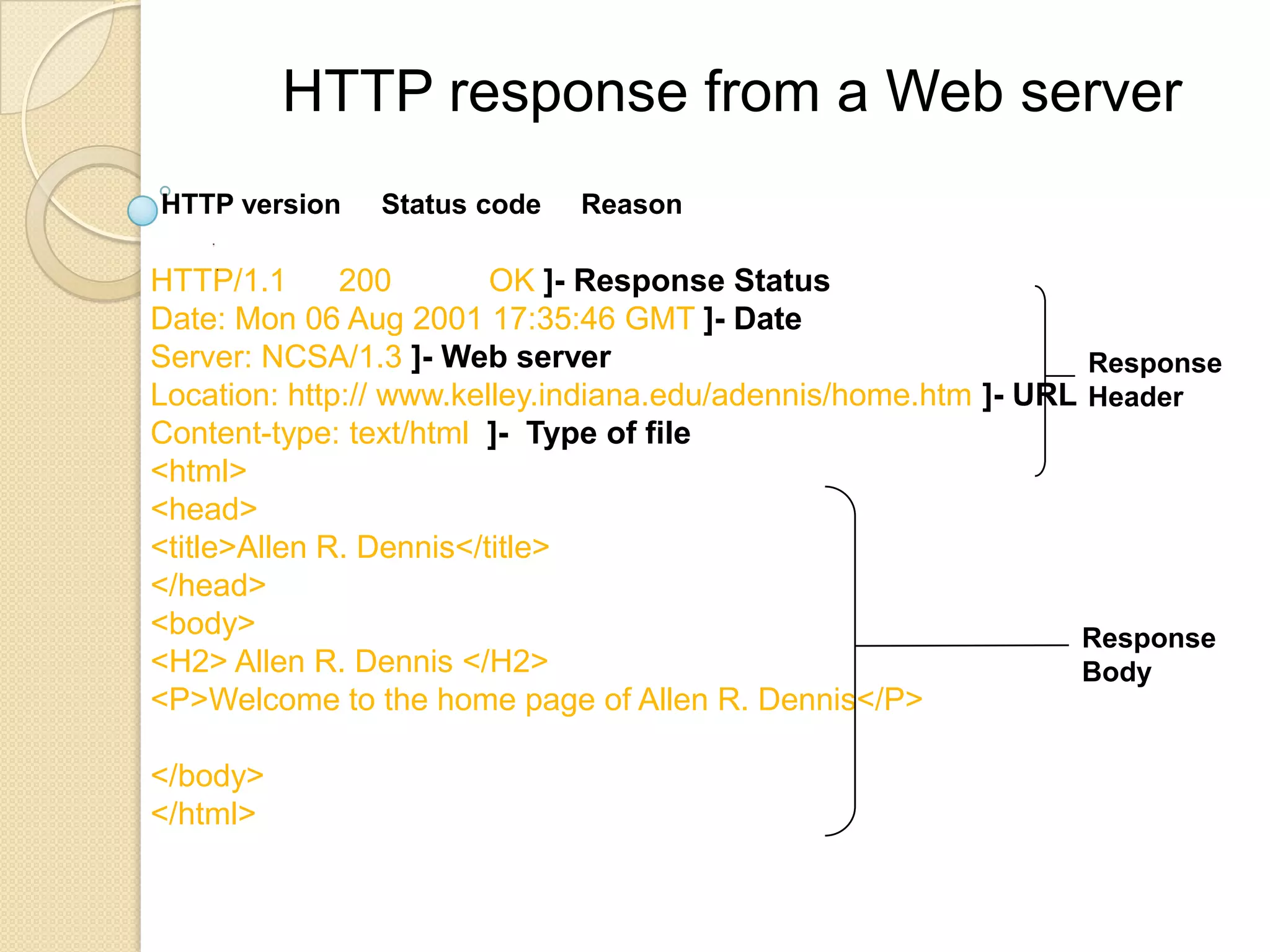 HTTP response from a Web server

HTTP version Status code Reason

HTTP/1.1 200 OK ]- Response Status
Date: Mon 06 Aug 2001 17:35:46 GMT ]- Date
Server: NCSA/1.3 ]- Web server
Location: http:// www.kelley.indiana.edu/adennis/home.htm ]- URL
Content-type: text/html ]- Type of file
<html>
<head>
<title>Allen R. Dennis</title>
</head>
<body>
<H2> Allen R. Dennis </H2>
<P>Welcome to the home page of Allen R. Dennis</P>

</body>
</html>

Response Header

Response Body